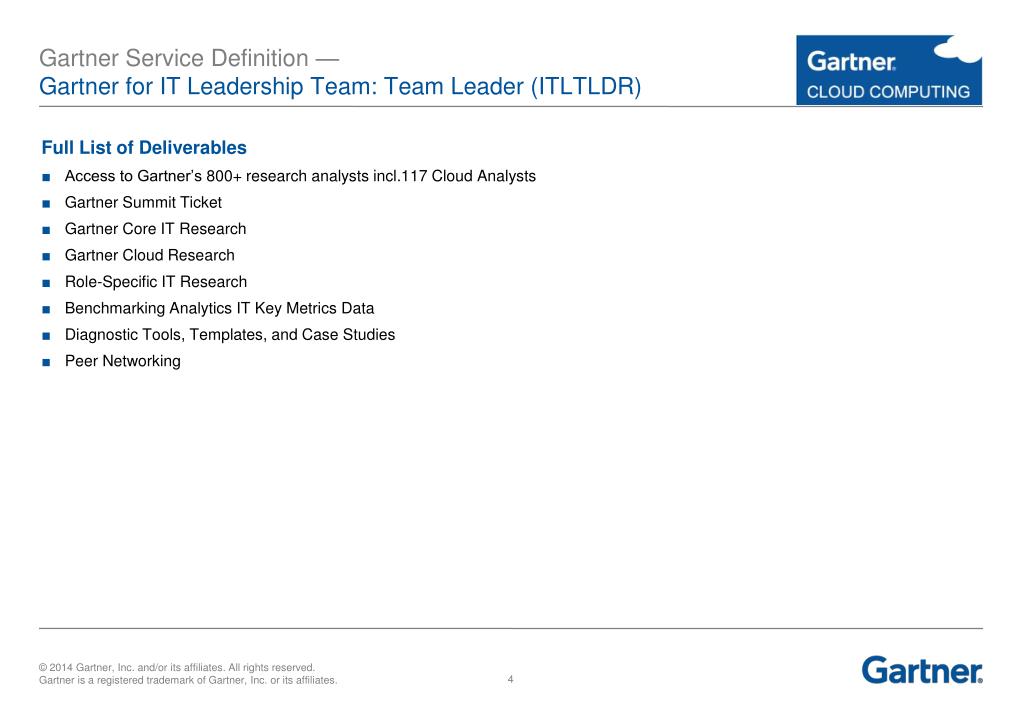 Gartner Service Definition —
Gartner for IT Leadership Team: Team Leader (ITLTLDR)

Gartner
CLOUD COMPUTING

Full List of Deliverables

■ Access to Gartner's 800+ research analysts incl.117 Cloud Analysts
■ Gartner Summit Ticket
■ Gartner Core IT Research
■ Gartner Cloud Research
■ Role-Specific IT Research
■ Benchmarking Analytics IT Key Metrics Data
■ Diagnostic Tools, Templates, and Case Studies
■ Peer Networking

© 2014 Gartner, Inc. and/or its affiliates. All rights reserved.
Gartner is a registered trademark of Gartner, Inc. or its affiliates.

4

Gartner.